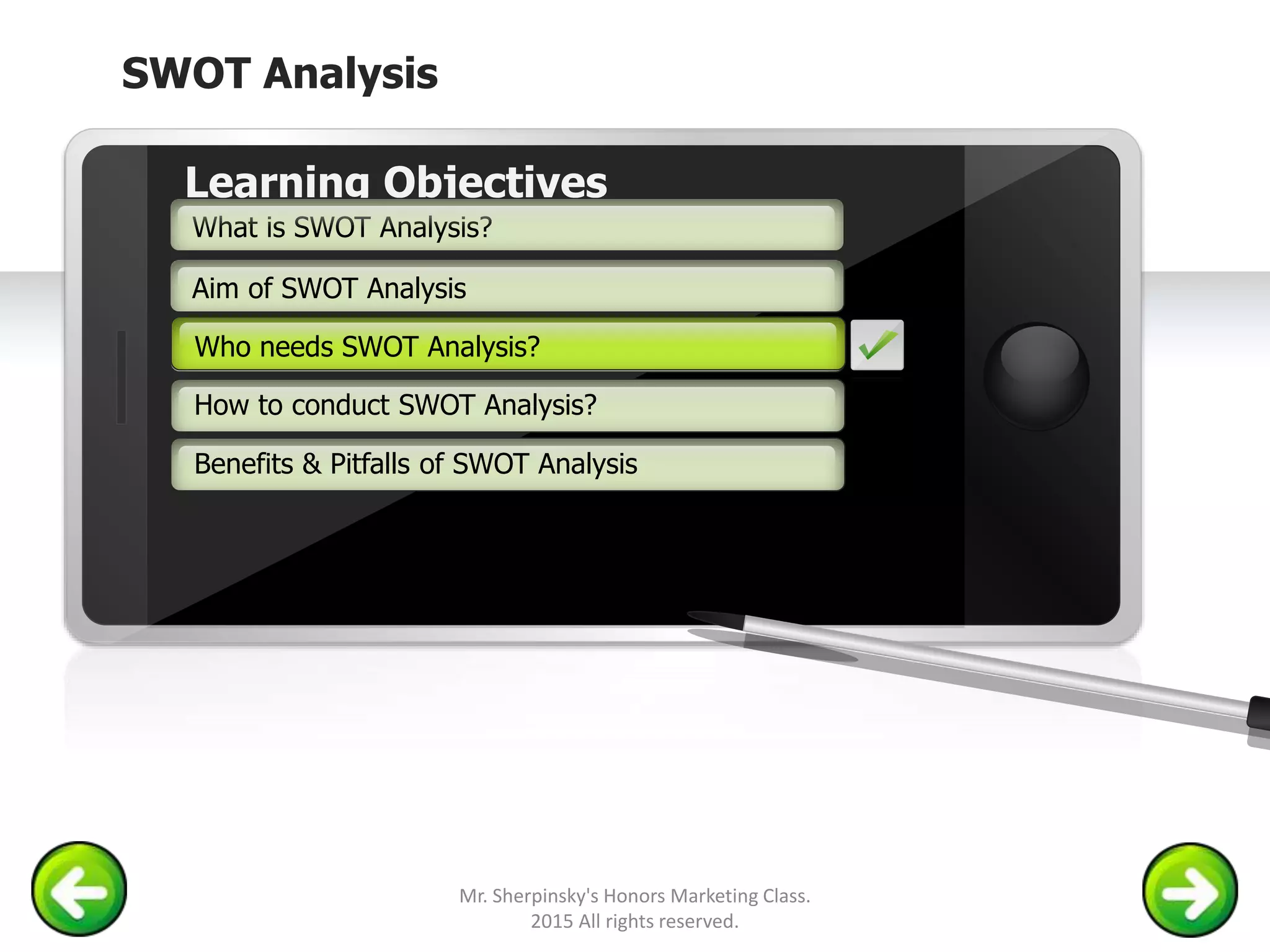 SWOT Analysis

Learning Objectives

What is SWOT Analysis?

Aim of SWOT Analysis

Who needs SWOT Analysis?

How to conduct SWOT Analysis?

Benefits & Pitfalls of SWOT Analysis

Mr. Sherpinsky's Honors Marketing Class. 2015 All rights reserved.